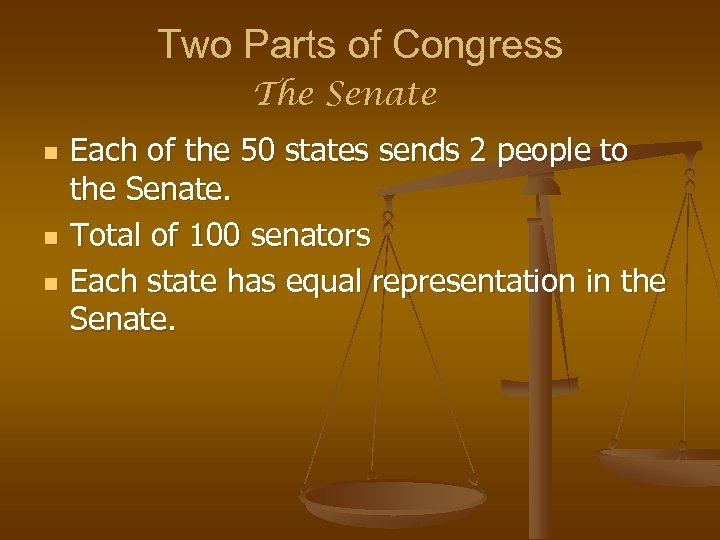 Two Parts of Congress
The Senate

- Each of the 50 states sends 2 people to the Senate.
- Total of 100 senators
- Each state has equal representation in the Senate.